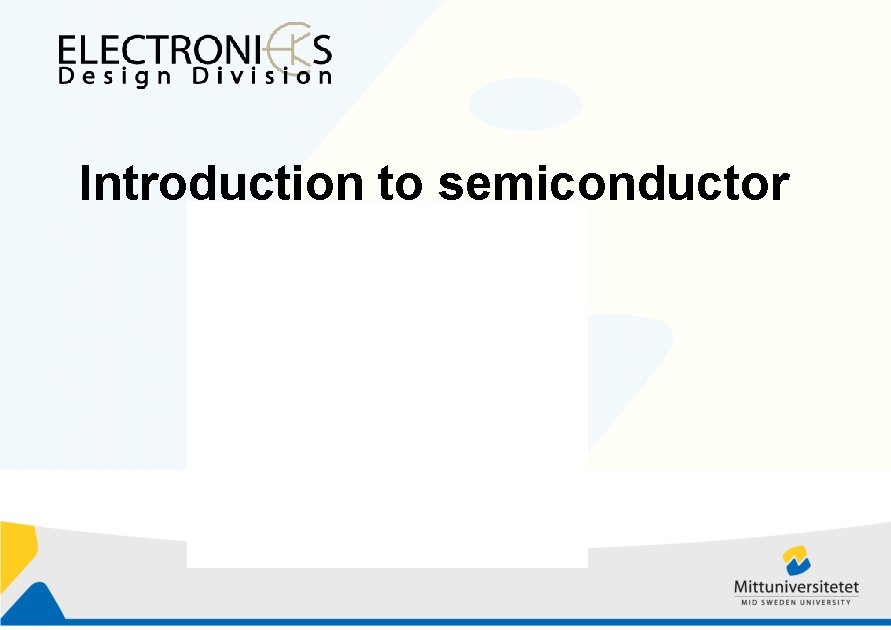 ELECTRONICS
Design Division

Introduction to semiconductor

Mittuniversitetet
MID SWEDEN UNIVERSITY